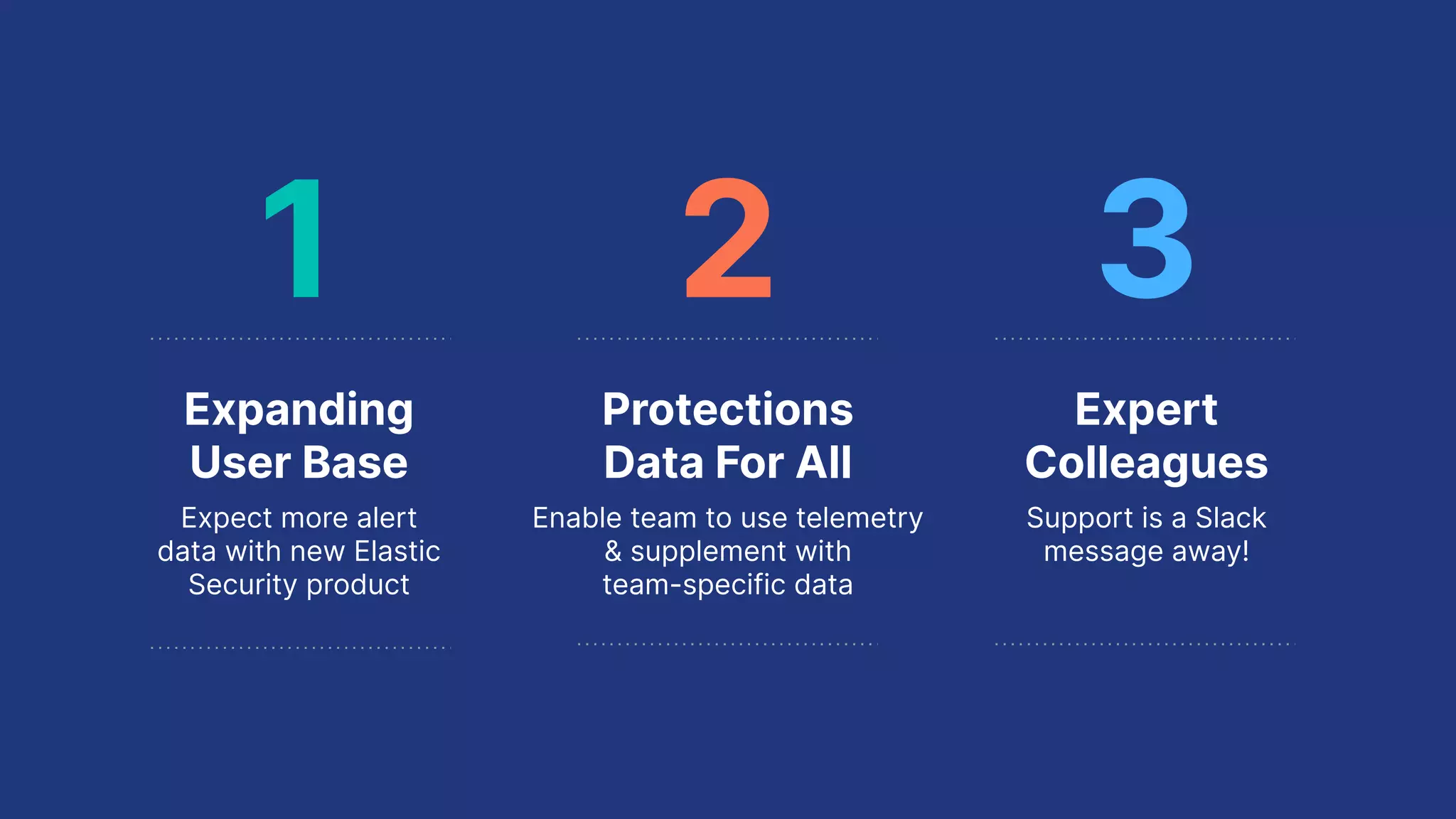 1

Expanding User Base

Expect more alert data with new Elastic Security product

2

Protections Data For All

Enable team to use telemetry & supplement with team-specific data

3

Expert Colleagues

Support is a Slack message away!